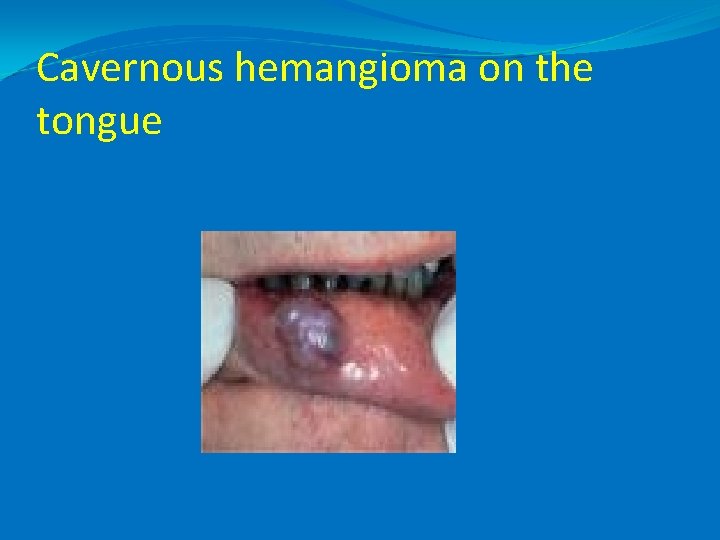 Cavernous hemangioma on the tongue